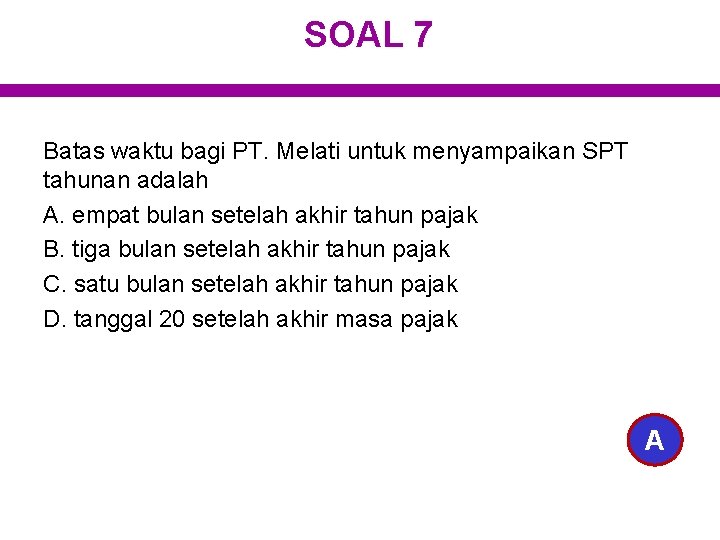 SOAL 7

Batas waktu bagi PT. Melati untuk menyampaikan SPT tahunan adalah

A. empat bulan setelah akhir tahun pajak

B. tiga bulan setelah akhir tahun pajak

C. satu bulan setelah akhir tahun pajak

D. tanggal 20 setelah akhir masa pajak

A